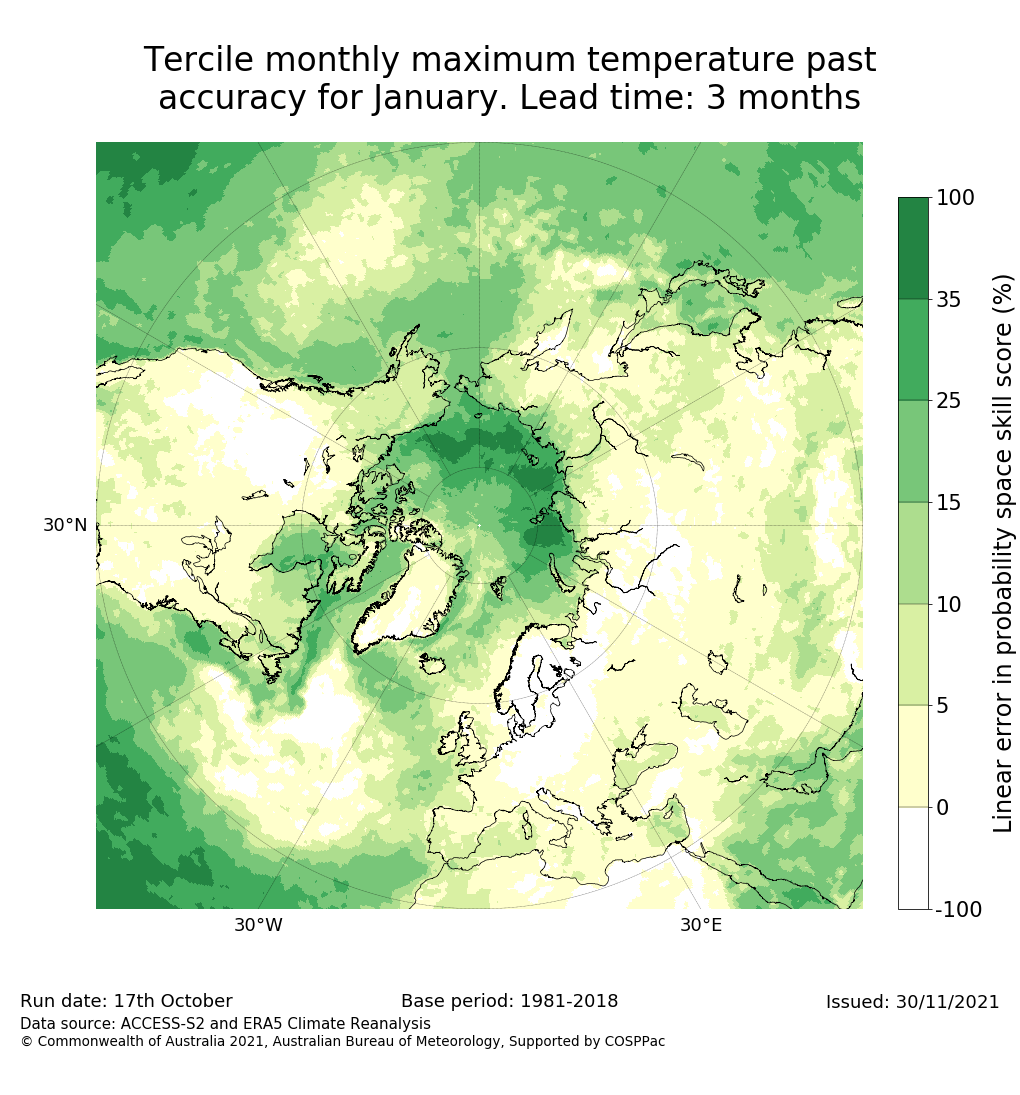 Tercile monthly maximum temperature past accuracy for January. Lead time: 3 months

30°N

30°W

30°E

100
35
25
15
10
5
0
-100

Linear error in probability space skill score (%)

Run date: 17th October

Base period: 1981-2018

Issued: 30/11/2021

Data source: ACCESS-S2 and ERA5 Climate Reanalysis
© Commonwealth of Australia 2021, Australian Bureau of Meteorology, Supported by COSPPac